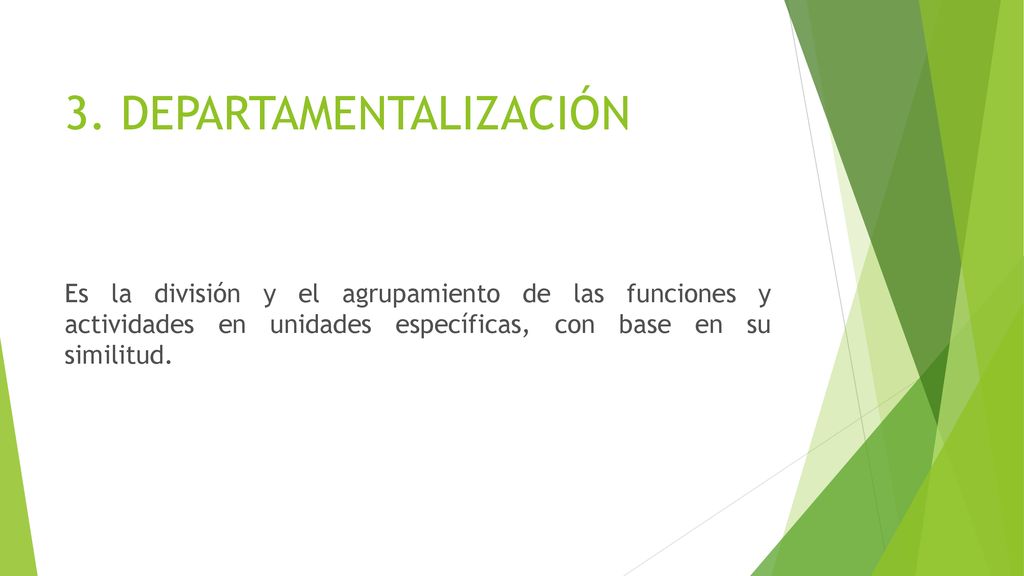 3. DEPARTAMENTALIZACIÓN

Es la división y el agrupamiento de las funciones y actividades en unidades específicas, con base en su similitud.